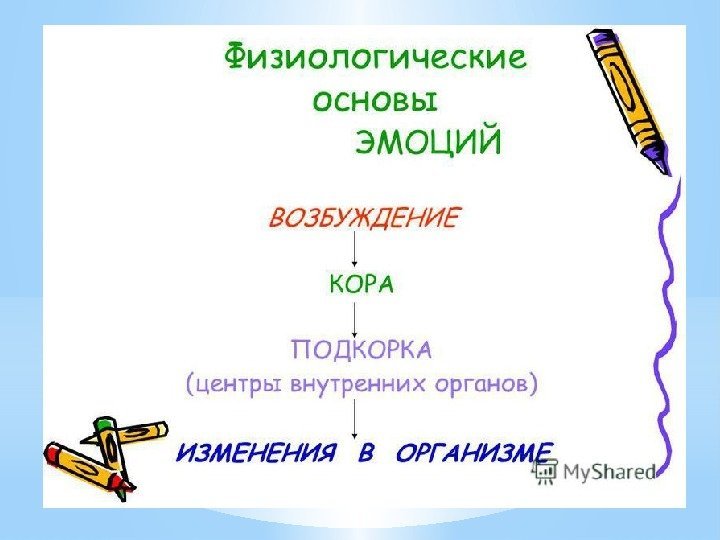 Физиологические основы ЭМОЦИЙ

ВОЗБУЖДЕНИЕ

КОРА

ПОДКОРКА
(центры внутренних органов)

ИЗМЕНЕНИЯ В ОРГАНИЗМЕ

MyShared